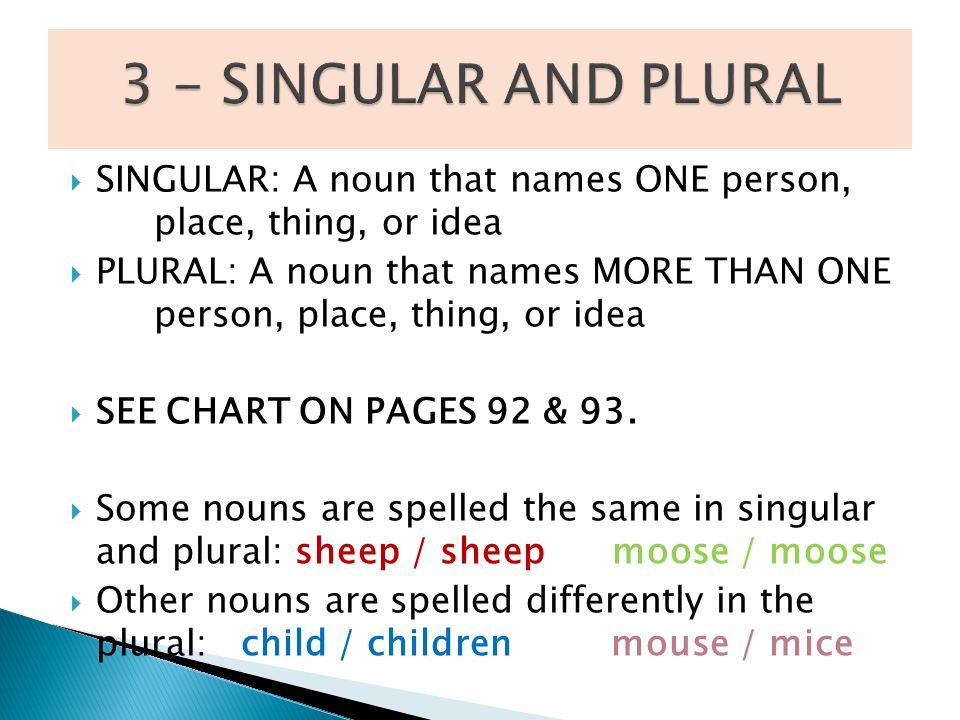 3 - SINGULAR AND PLURAL

SINGULAR: A noun that names ONE person, place, thing, or idea

PLURAL: A noun that names MORE THAN ONE person, place, thing, or idea

SEE CHART ON PAGES 92 & 93.

Some nouns are spelled the same in singular and plural: sheep / sheep moose / moose

Other nouns are spelled differently in the plural: child / children mouse / mice